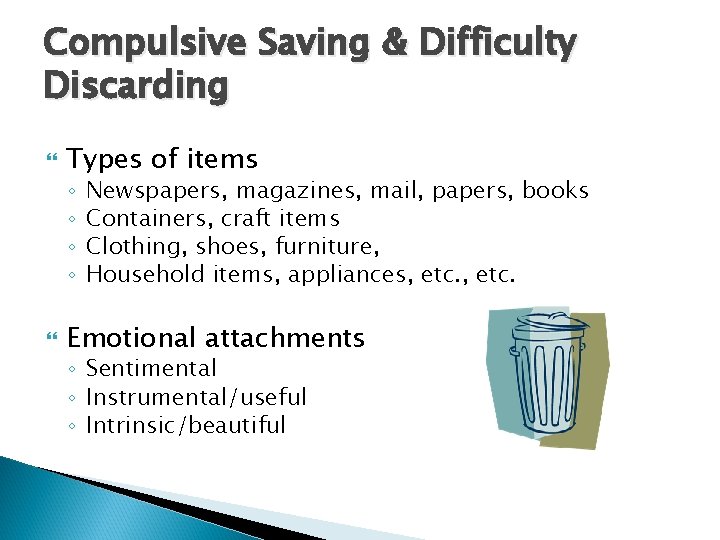 Compulsive Saving & Difficulty Discarding

Types of items
◦ Newspapers, magazines, mail, papers, books
◦ Containers, craft items
◦ Clothing, shoes, furniture,
◦ Household items, appliances, etc., etc.

Emotional attachments
◦ Sentimental
◦ Instrumental/useful
◦ Intrinsic/beautiful